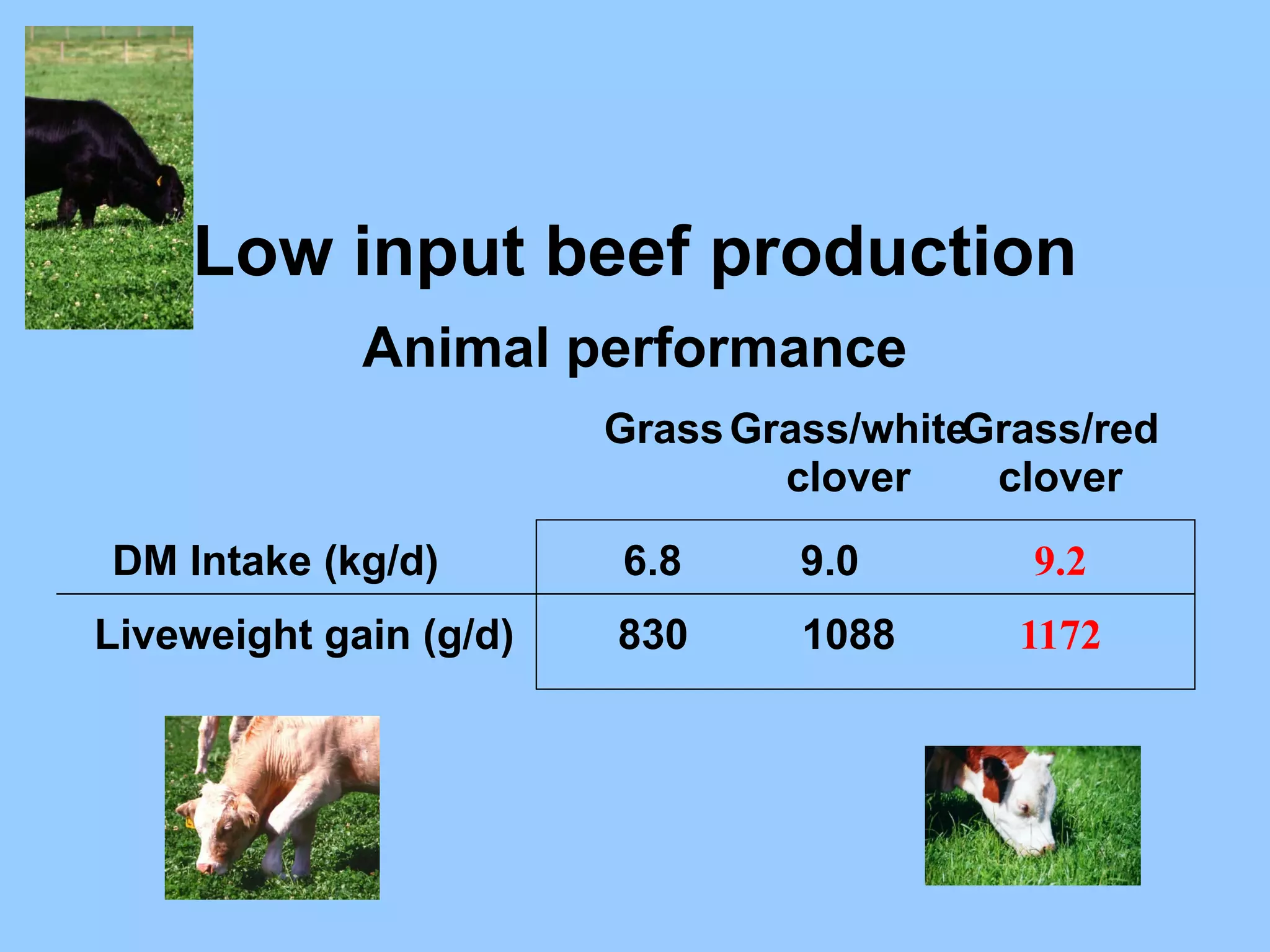 Low input beef production

Animal performance

| | Grass | Grass/white clover | Grass/red clover |
|---|---|---|---|
| DM Intake (kg/d) | 6.8 | 9.0 | 9.2 |
| Liveweight gain (g/d) | 830 | 1088 | 1172 |